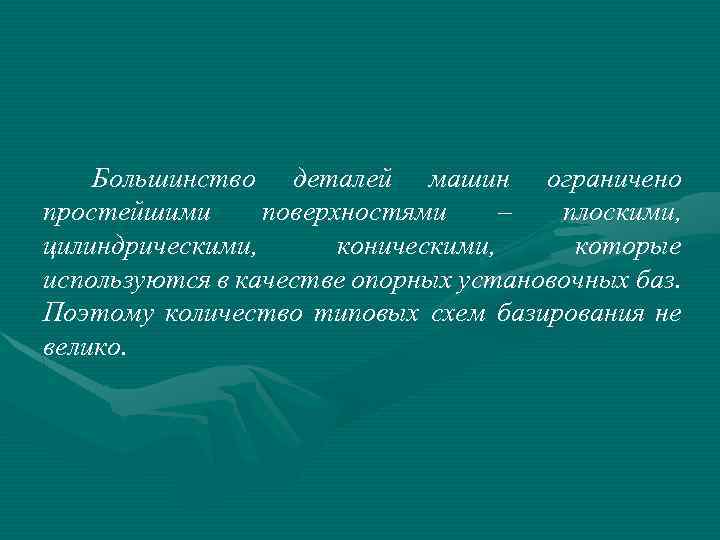 Большинство деталей машин ограничено простейшими поверхностями – плоскими, цилиндрическими, коническими, которые используются в качестве опорных установочных баз. Поэтому количество типовых схем базирования не велико.